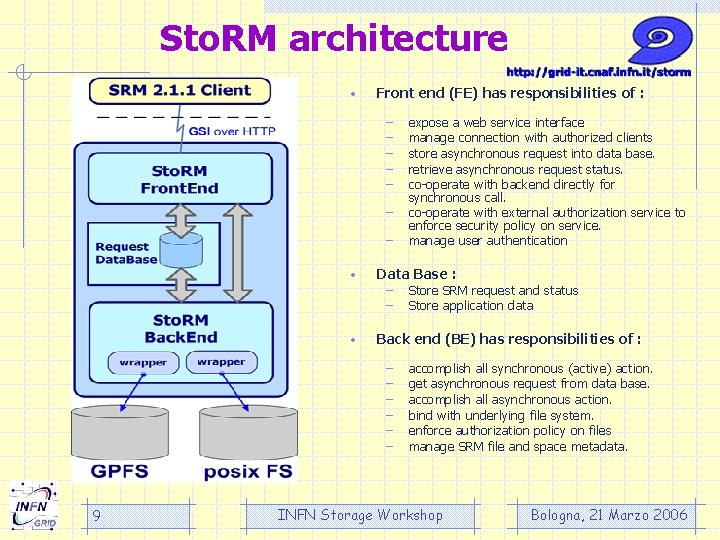 StoRM architecture

http://grid-it.cnaf.infn.it/storm

SRM 2.1.1 Client

GSI over HTTP

StoRM
FrontEnd

Request
DataBase

StoRM
BackEnd

wrapper

wrapper

GPFS

posix FS

• Front end (FE) has responsibilities of :

- expose a web service interface
- manage connection with authorized clients
- store asynchronous request into data base.
- retrieve asynchronous request status.
- co-operate with backend directly for synchronous call.
- co-operate with external authorization service to enforce security policy on service.
- manage user authentication

• Data Base :
- Store SRM request and status
- Store application data

• Back end (BE) has responsibilities of :

- accomplish all synchronous (active) action.
- get asynchronous request from data base.
- accomplish all asynchronous action.
- bind with underlying file system.
- enforce authorization policy on files
- manage SRM file and space metadata.

INFN GRID

9

INFN Storage Workshop

Bologna, 21 Marzo 2006